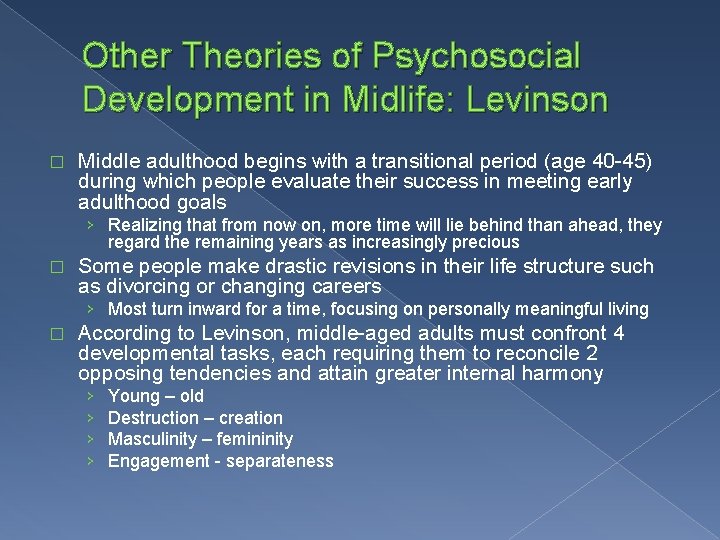 Other Theories of Psychosocial Development in Midlife: Levinson

□ Middle adulthood begins with a transitional period (age 40-45) during which people evaluate their success in meeting early adulthood goals

› Realizing that from now on, more time will lie behind than ahead, they regard the remaining years as increasingly precious

□ Some people make drastic revisions in their life structure such as divorcing or changing careers

› Most turn inward for a time, focusing on personally meaningful living

□ According to Levinson, middle-aged adults must confront 4 developmental tasks, each requiring them to reconcile 2 opposing tendencies and attain greater internal harmony

› Young – old
› Destruction – creation
› Masculinity – femininity
› Engagement - separateness